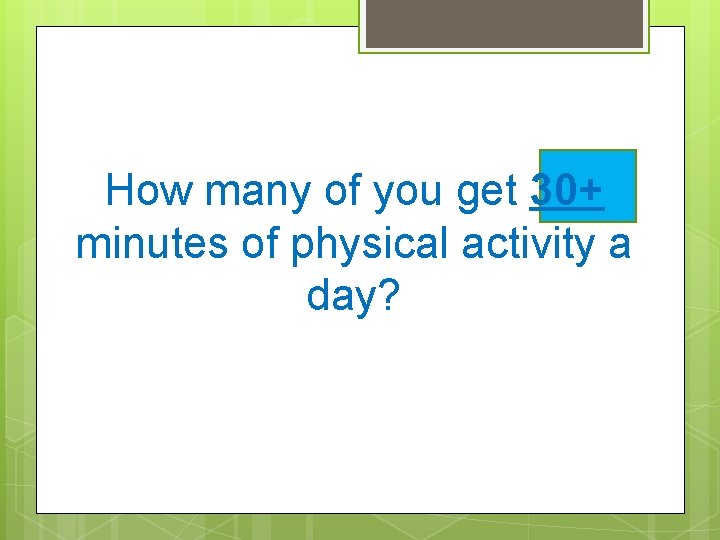 How many of you get 30+ minutes of physical activity a day?